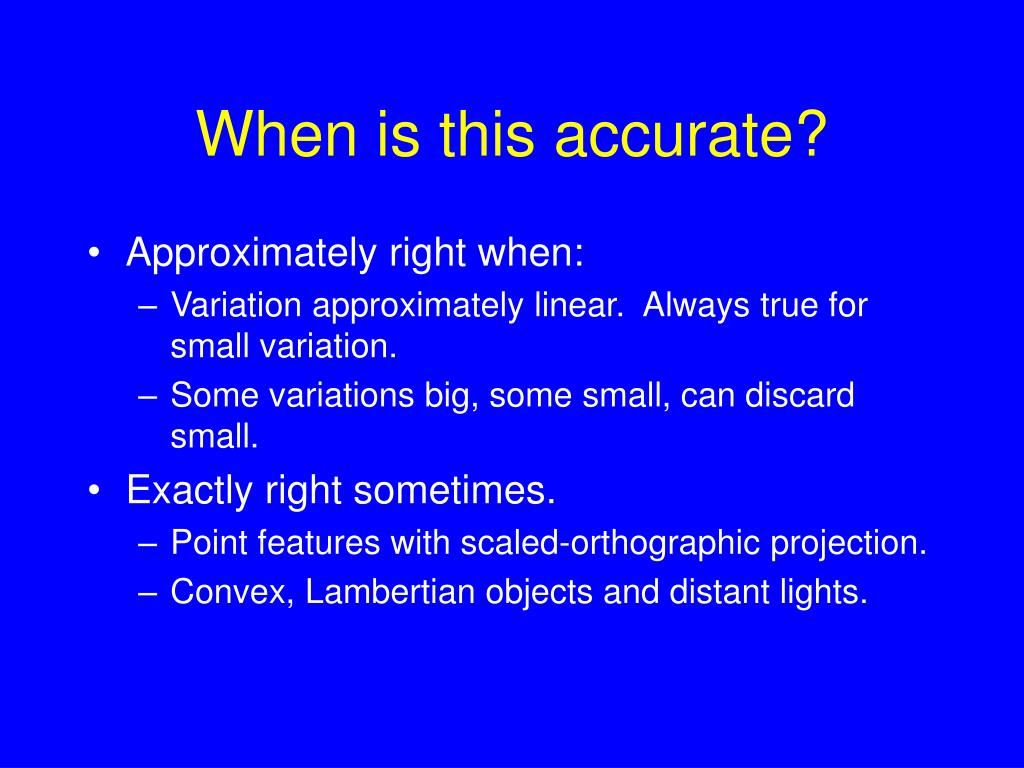 When is this accurate?

• Approximately right when:
– Variation approximately linear. Always true for small variation.
– Some variations big, some small, can discard small.
• Exactly right sometimes.
– Point features with scaled-orthographic projection.
– Convex, Lambertian objects and distant lights.